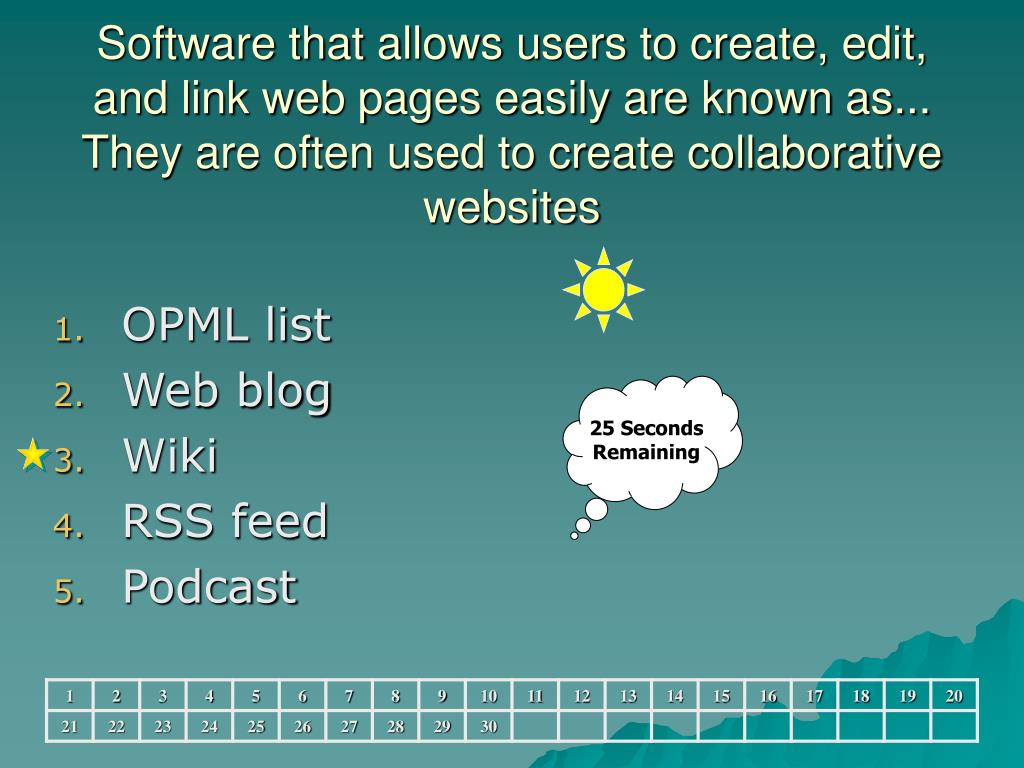 Software that allows users to create, edit, and link web pages easily are known as... They are often used to create collaborative websites

1. OPML list
2. Web blog
3. Wiki
4. RSS feed
5. Podcast

25 Seconds Remaining

| 1 | 2 | 3 | 4 | 5 | 6 | 7 | 8 | 9 | 10 | 11 | 12 | 13 | 14 | 15 | 16 | 17 | 18 | 19 | 20 |
|---|---|---|---|---|---|---|---|---|---|---|---|---|---|---|---|---|---|---|---|
| 21 | 22 | 23 | 24 | 25 | 26 | 27 | 28 | 29 | 30 | | | | | | | | | | |